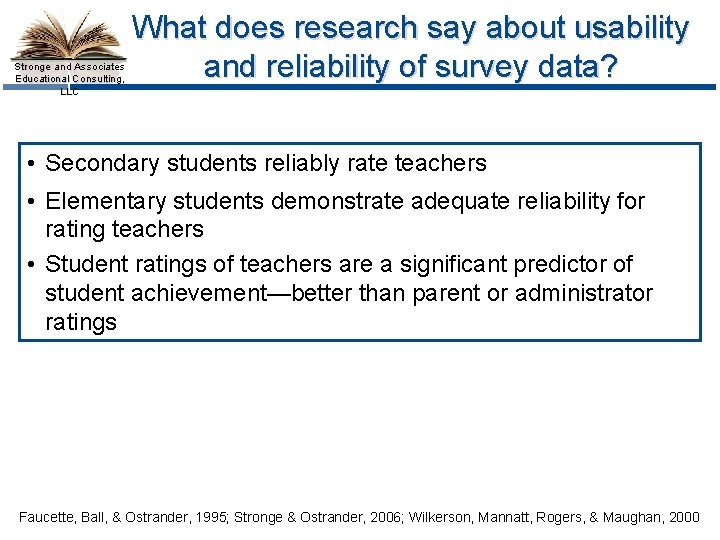 Stronge and Associates Educational Consulting, LLC

What does research say about usability and reliability of survey data?

• Secondary students reliably rate teachers
• Elementary students demonstrate adequate reliability for rating teachers
• Student ratings of teachers are a significant predictor of student achievement—better than parent or administrator ratings

Faucette, Ball, & Ostrander, 1995; Stronge & Ostrander, 2006; Wilkerson, Mannatt, Rogers, & Maughan, 2000